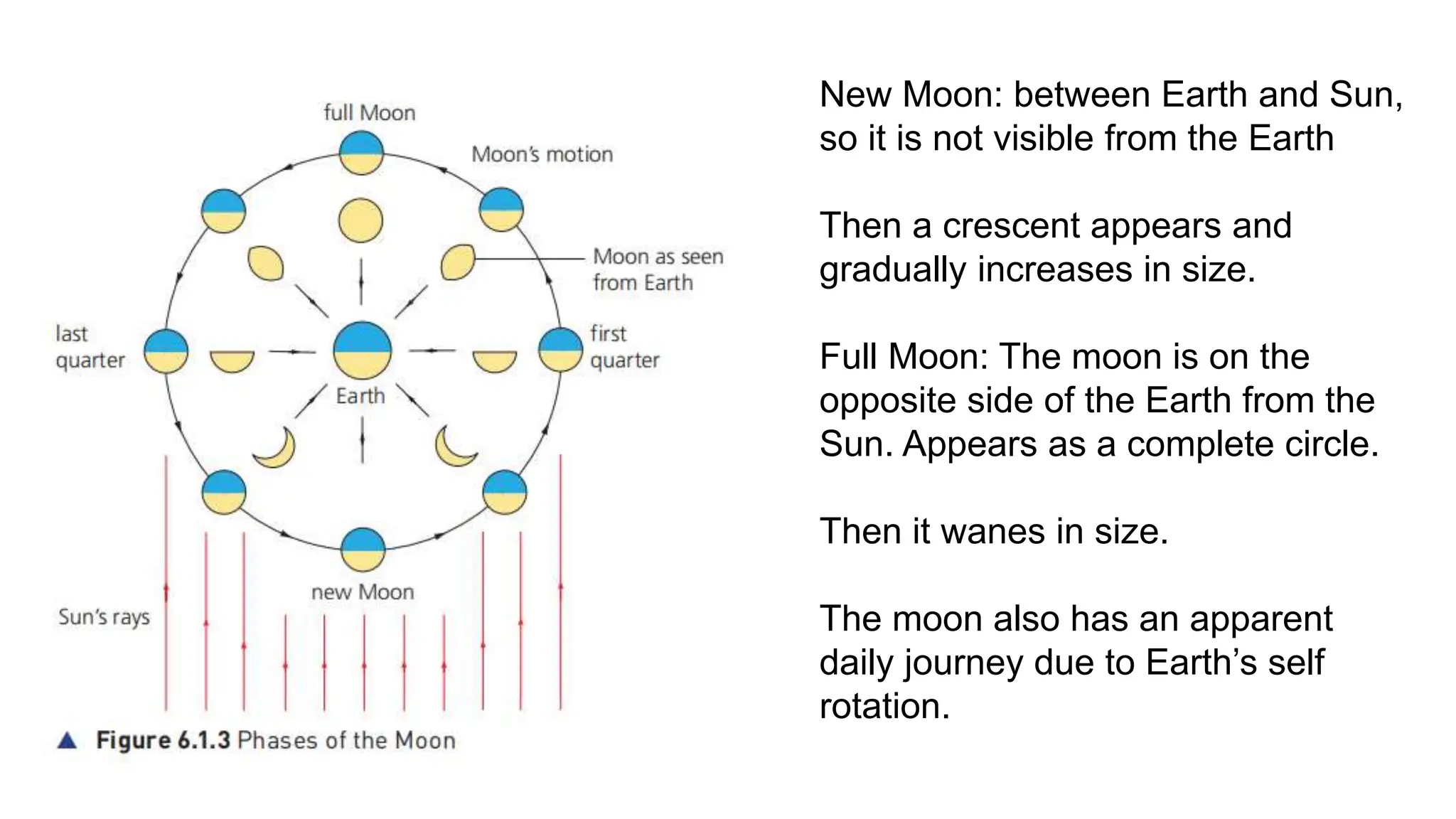 full Moon

Moon's motion

Moon as seen from Earth

last quarter

first quarter

Earth

new Moon

Sun's rays

▲ Figure 6.1.3 Phases of the Moon

New Moon: between Earth and Sun, so it is not visible from the Earth

Then a crescent appears and gradually increases in size.

Full Moon: The moon is on the opposite side of the Earth from the Sun. Appears as a complete circle.

Then it wanes in size.

The moon also has an apparent daily journey due to Earth's self rotation.